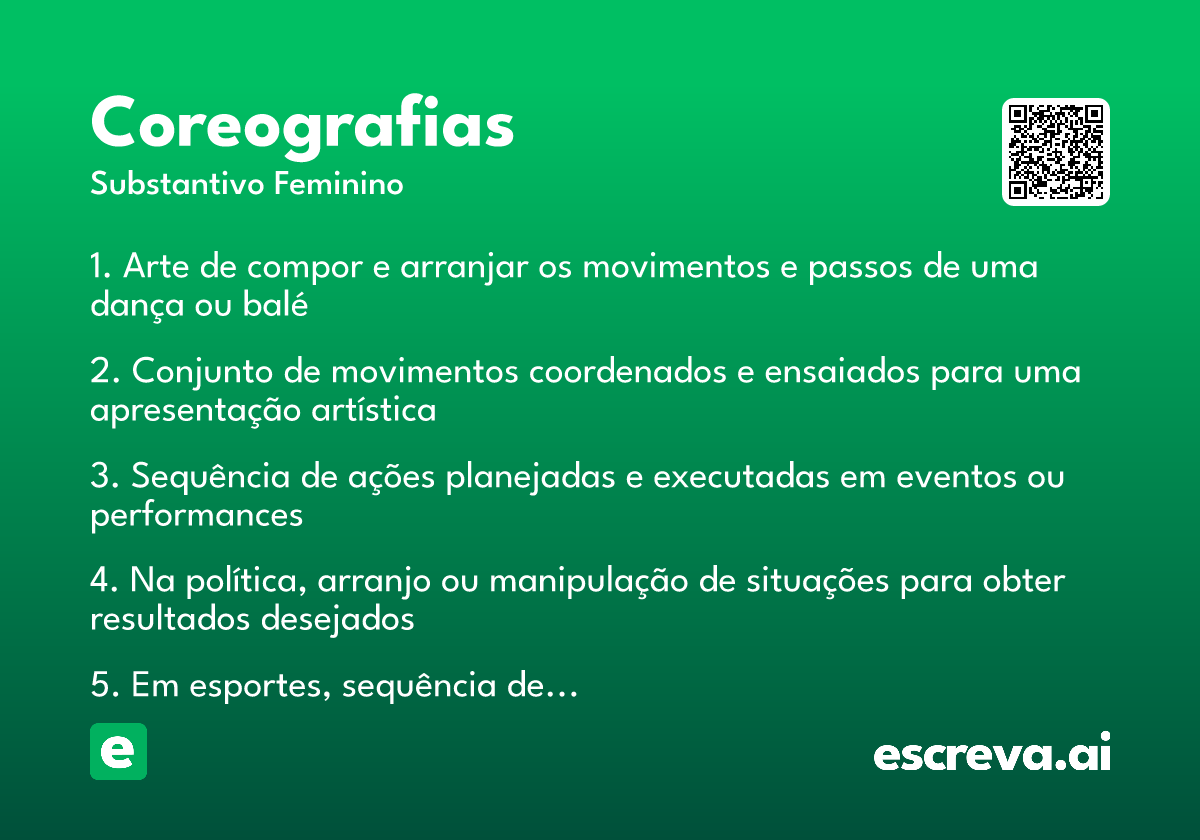 Coreografias
Substantivo Feminino

1. Arte de compor e arranjar os movimentos e passos de uma dança ou balé

2. Conjunto de movimentos coordenados e ensaiados para uma apresentação artística

3. Sequência de ações planejadas e executadas em eventos ou performances

4. Na política, arranjo ou manipulação de situações para obter resultados desejados

5. Em esportes, sequência de…

e

escreva.ai